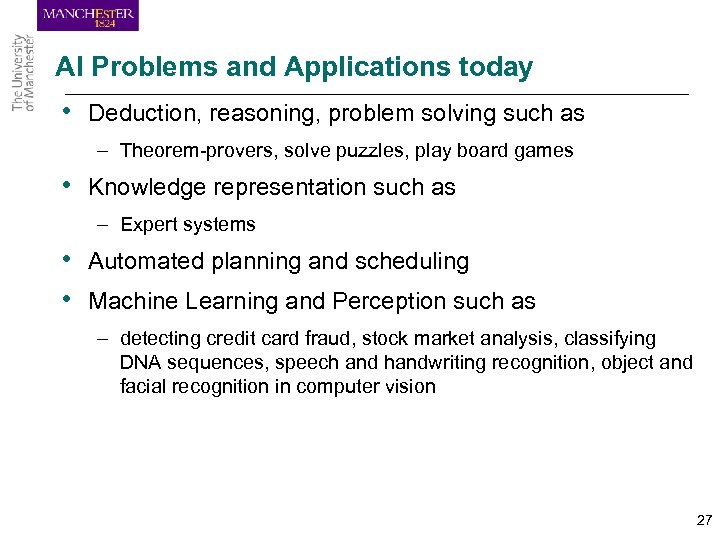 MANCHESTER
1824

The University of Manchester

AI Problems and Applications today

• Deduction, reasoning, problem solving such as
– Theorem-provers, solve puzzles, play board games
• Knowledge representation such as
– Expert systems
• Automated planning and scheduling
• Machine Learning and Perception such as
– detecting credit card fraud, stock market analysis, classifying DNA sequences, speech and handwriting recognition, object and facial recognition in computer vision

27